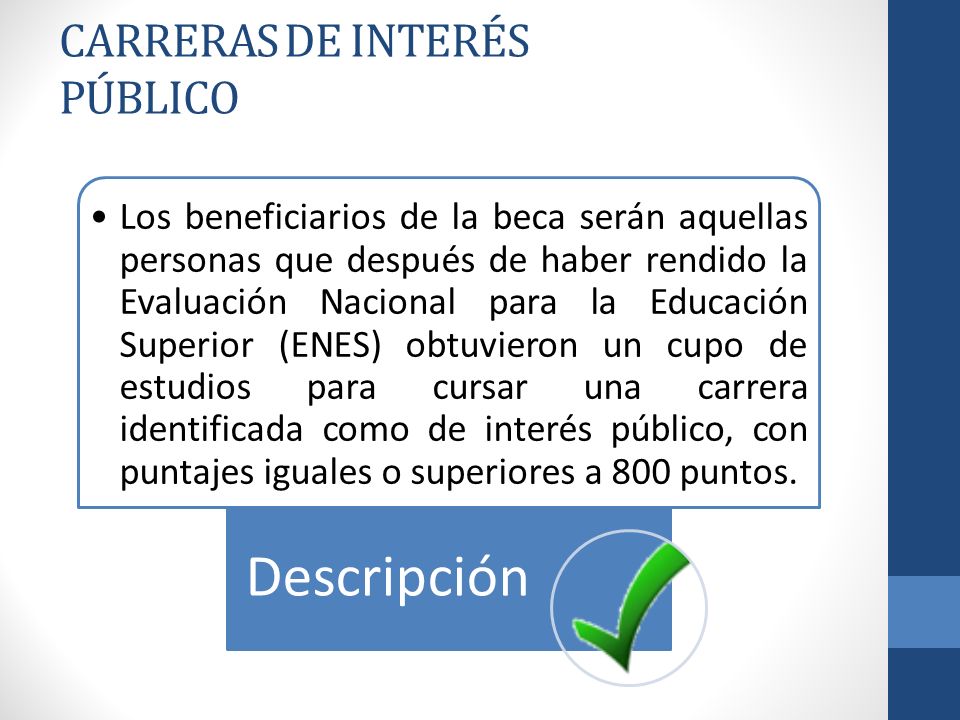 CARRERAS DE INTERÉS PÚBLICO

• Los beneficiarios de la beca serán aquellas personas que después de haber rendido la Evaluación Nacional para la Educación Superior (ENES) obtuvieron un cupo de estudios para cursar una carrera identificada como de interés público, con puntajes iguales o superiores a 800 puntos.

Descripción